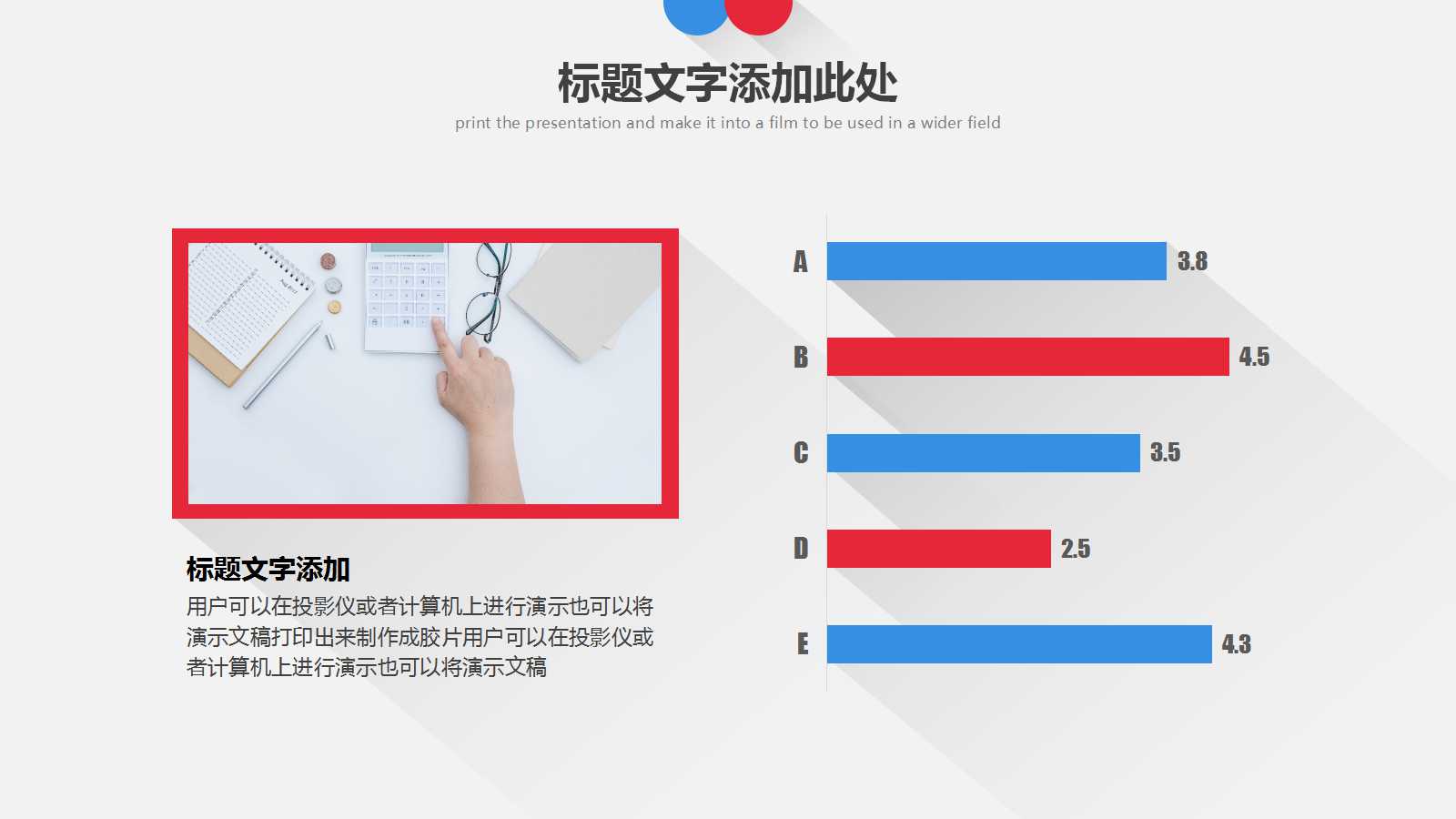 标题文字添加此处
print the presentation and make it into a film to be used in a wider field

标题文字添加
用户可以在投影仪或者计算机上进行演示也可以将演示文稿打印出来制作成胶片用户可以在投影仪或者计算机上进行演示也可以将演示文稿

A 3.8
B 4.5
C 3.5
D 2.5
E 4.3